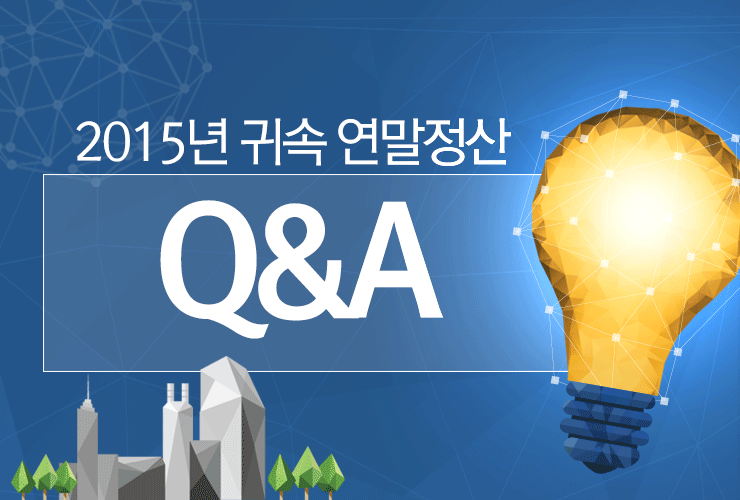 2015년 귀속 연말정산

Q&A